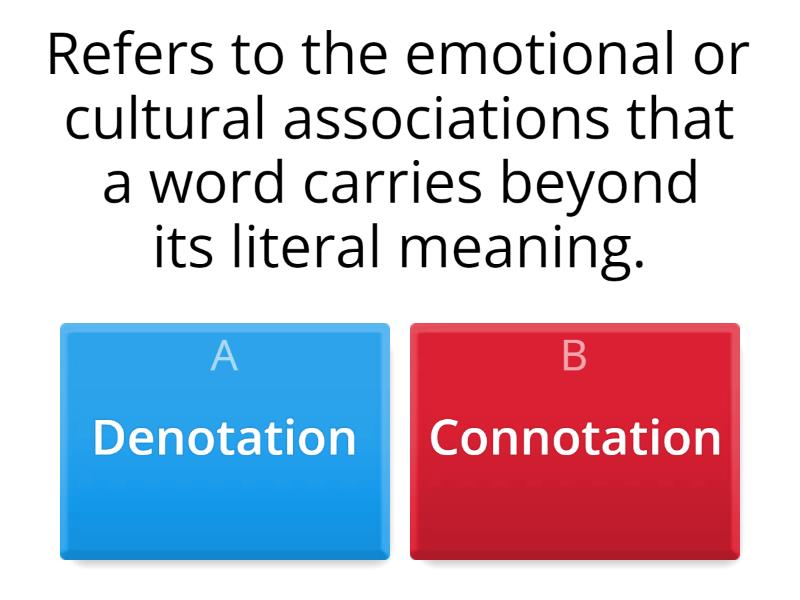 Refers to the emotional or cultural associations that a word carries beyond its literal meaning.

A
Denotation

B
Connotation